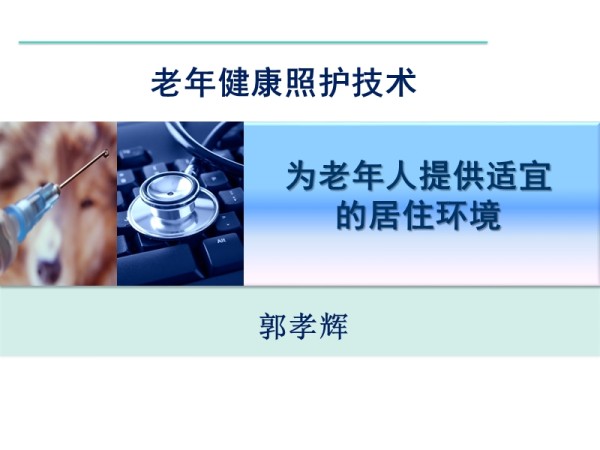 老年健康照护技术

为老年人提供适宜的居住环境

郭孝辉